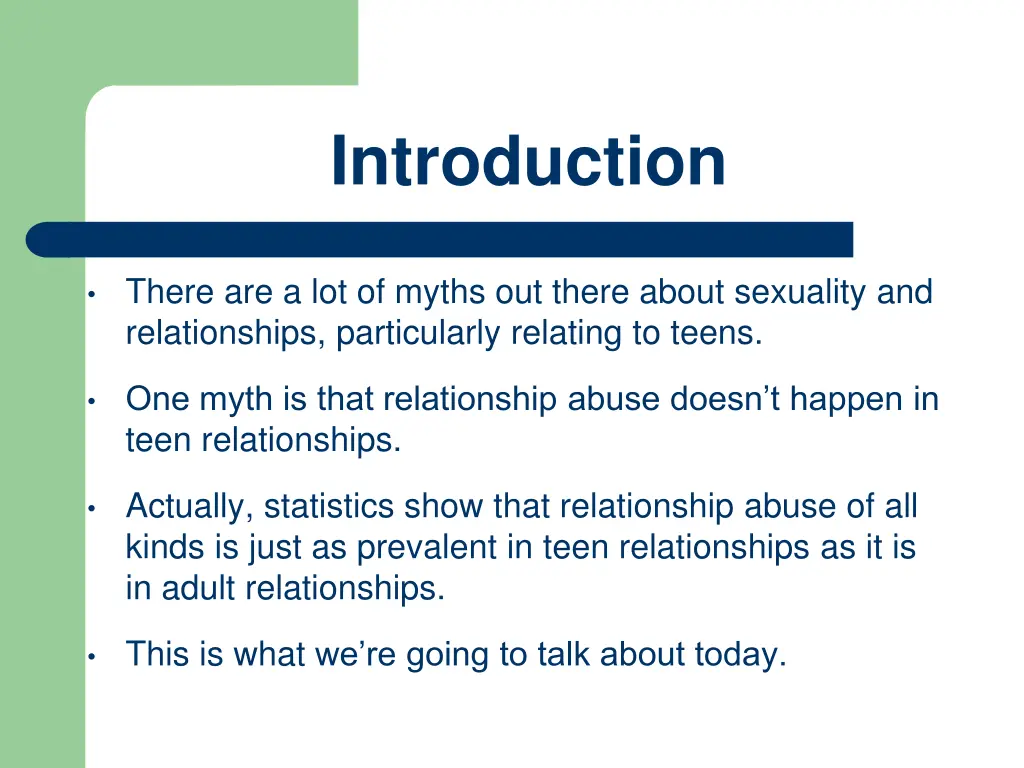 Introduction

• There are a lot of myths out there about sexuality and relationships, particularly relating to teens.

• One myth is that relationship abuse doesn’t happen in teen relationships.

• Actually, statistics show that relationship abuse of all kinds is just as prevalent in teen relationships as it is in adult relationships.

• This is what we’re going to talk about today.